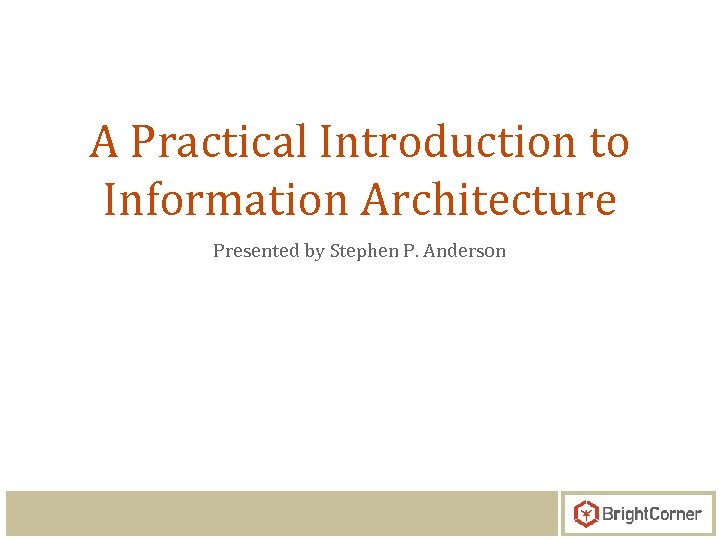 A Practical Introduction to Information Architecture

Presented by Stephen P. Anderson

BrightCorner